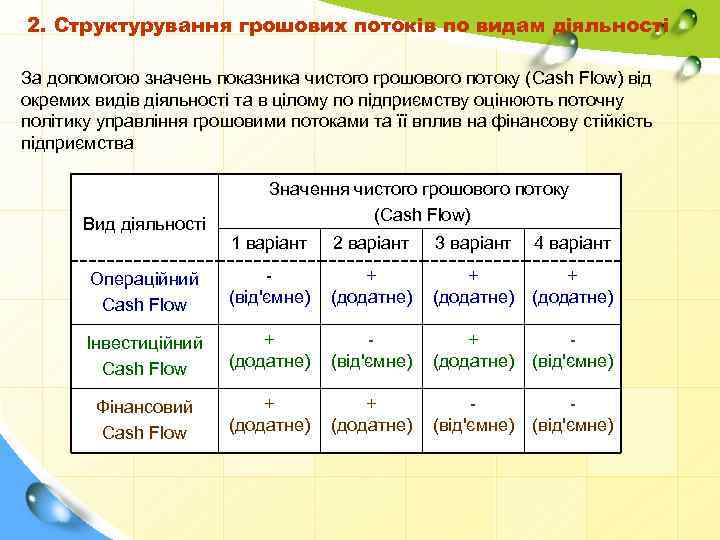 2. Структурування грошових потоків по видам діяльності

За допомогою значень показника чистого грошового потоку (Cash Flow) від окремих видів діяльності та в цілому по підприємству оцінюють поточну політику управління грошовими потоками та її вплив на фінансову стійкість підприємства

| Вид діяльності | Значення чистого грошового потоку (Cash Flow) | | | |
|---|---|---|---|---|
| | 1 варіант | 2 варіант | 3 варіант | 4 варіант |
| Операційний Cash Flow | - (від'ємне) | + (додатне) | + (додатне) | + (додатне) |
| Інвестиційний Cash Flow | + (додатне) | - (від'ємне) | + (додатне) | - (від'ємне) |
| Фінансовий Cash Flow | + (додатне) | + (додатне) | - (від'ємне) | - (від'ємне) |